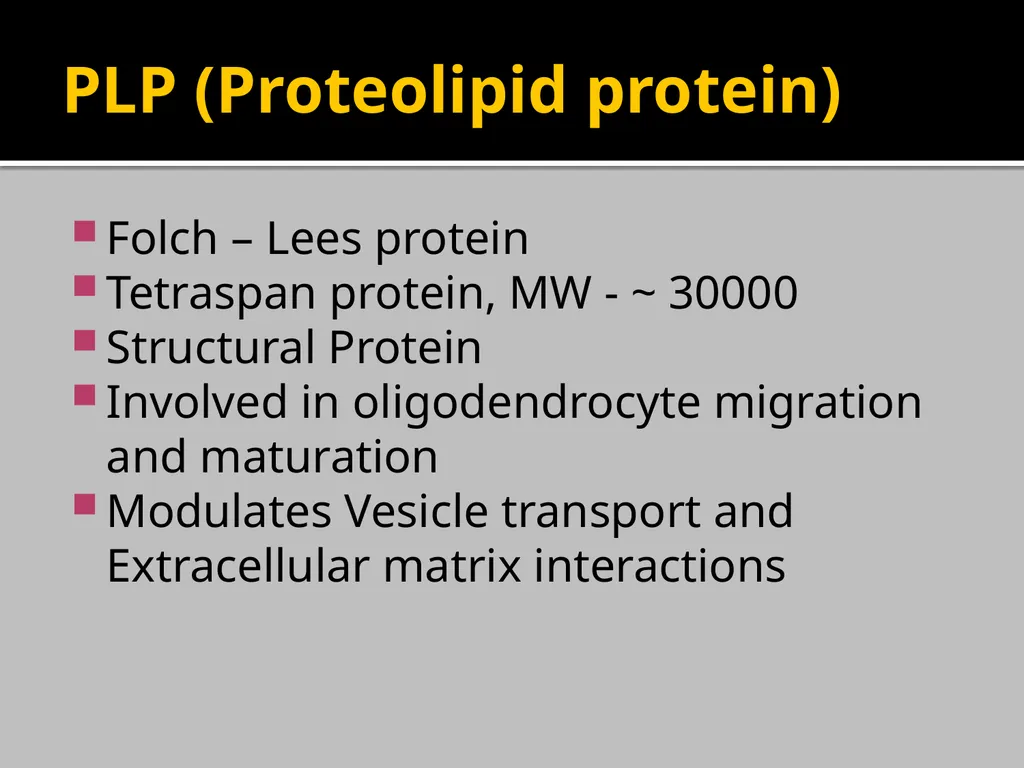 PLP (Proteolipid protein)

- Folch – Lees protein
- Tetraspan protein, MW - ~ 30000
- Structural Protein
- Involved in oligodendrocyte migration and maturation
- Modulates Vesicle transport and Extracellular matrix interactions